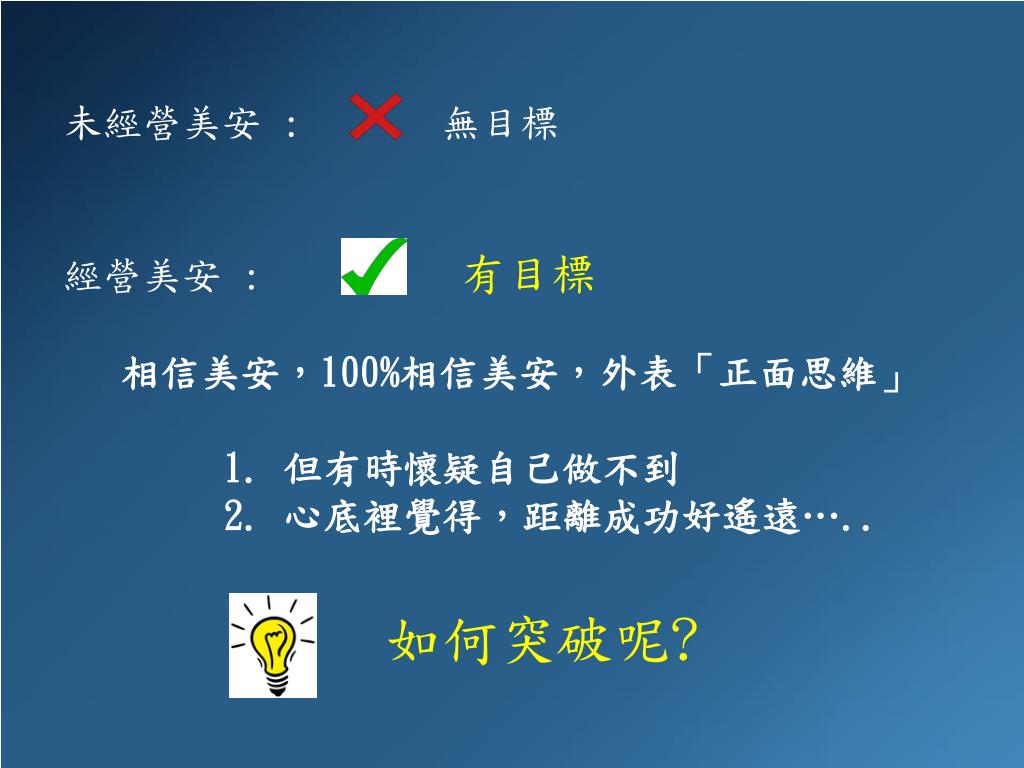 未經營美安 :　無目標

經營美安 :　有目標

相信美安，100%相信美安，外表「正面思維」

1. 但有時懷疑自己做不到
2. 心底裡覺得，距離成功好遙遠…..

如何突破呢?